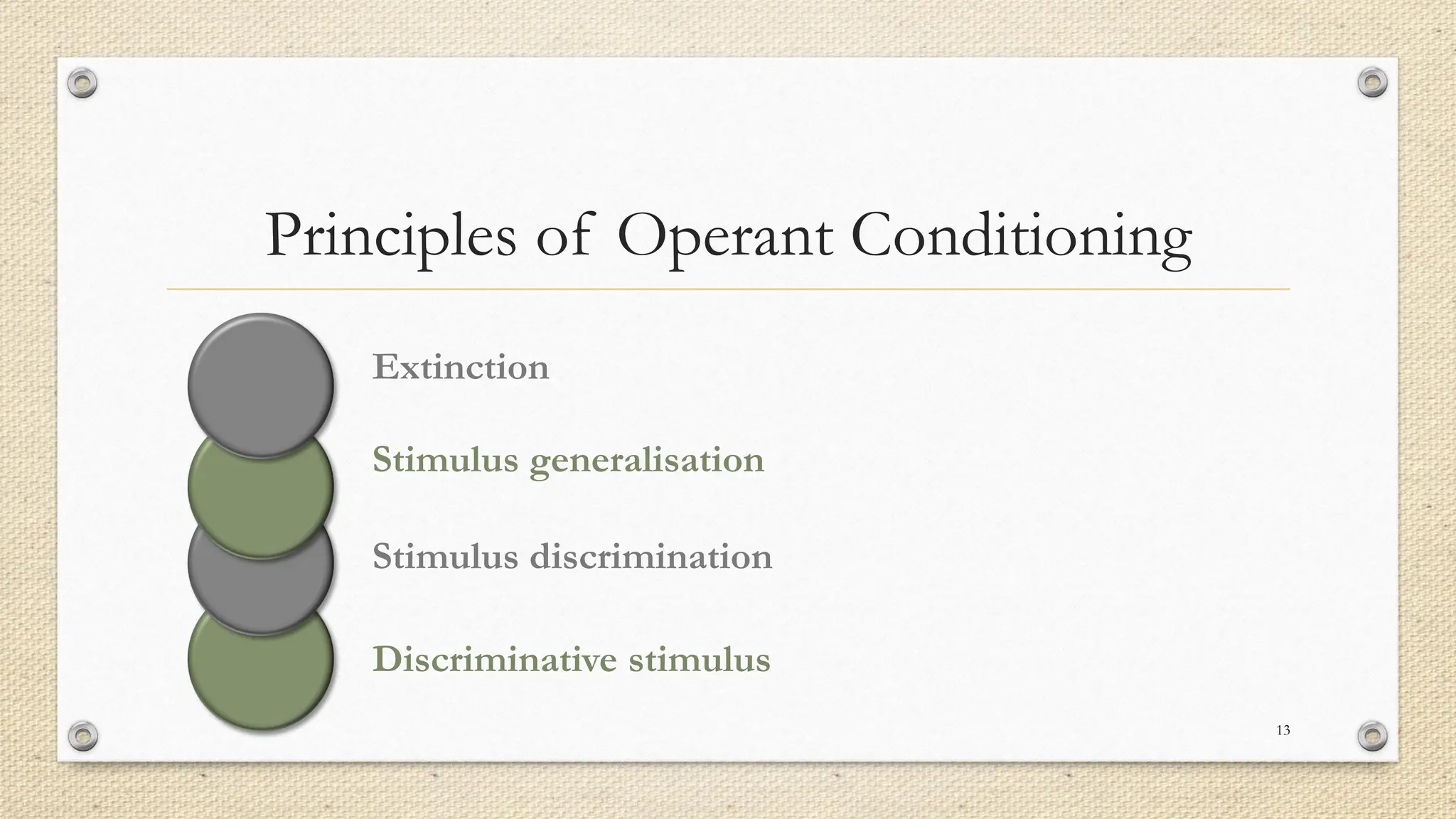 Principles of Operant Conditioning

Extinction

Stimulus generalisation

Stimulus discrimination

Discriminative stimulus

13